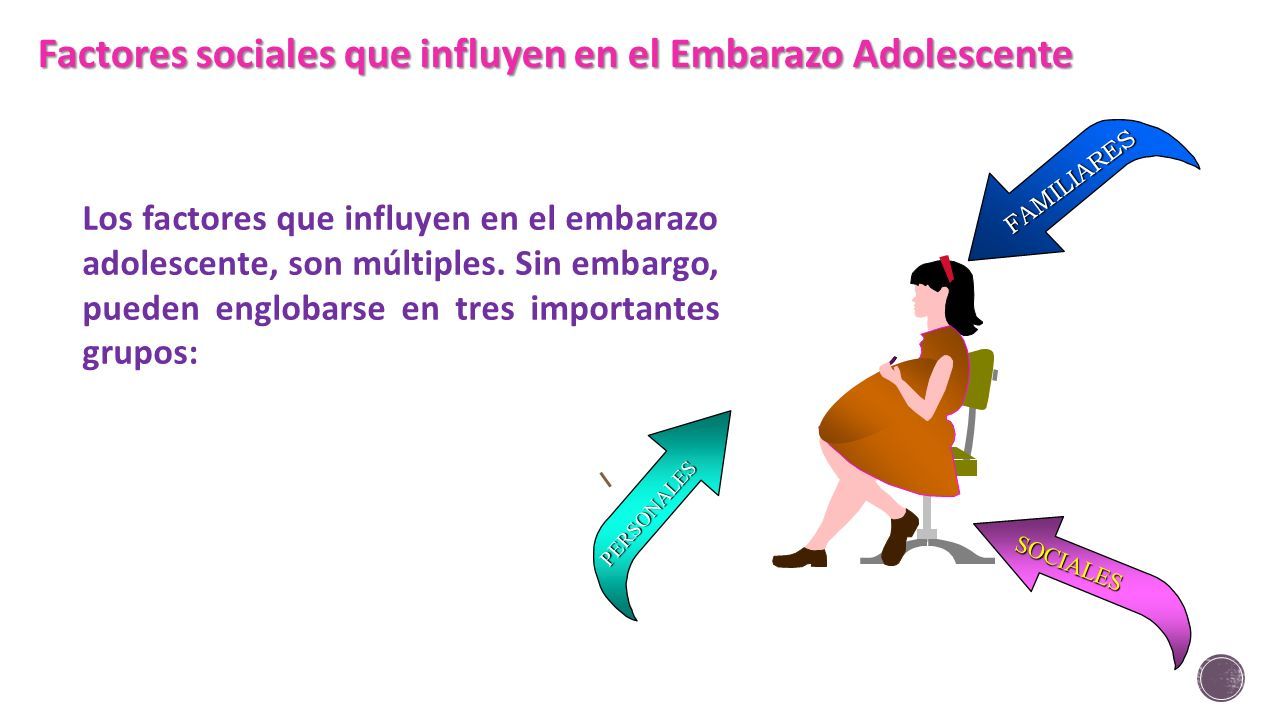 Factores sociales que influyen en el Embarazo Adolescente

Los factores que influyen en el embarazo adolescente, son múltiples. Sin embargo, pueden englobarse en tres importantes grupos:

FAMILIARES

PERSONALES

SOCIALES